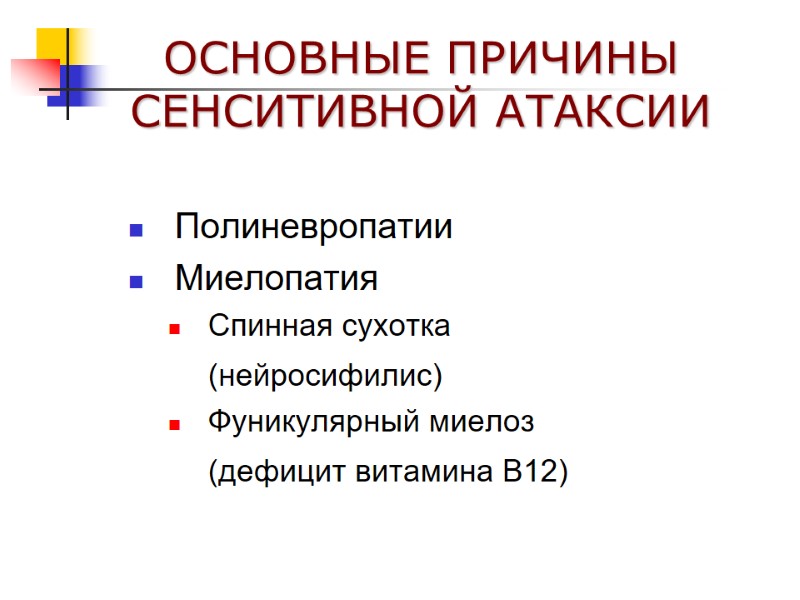 ОСНОВНЫЕ ПРИЧИНЫ СЕНСИТИВНОЙ АТАКСИИ

Полиневропатии
Миелопатия
Спинная сухотка (нейросифилис)
Фуникулярный миелоз (дефицит витамина В12)